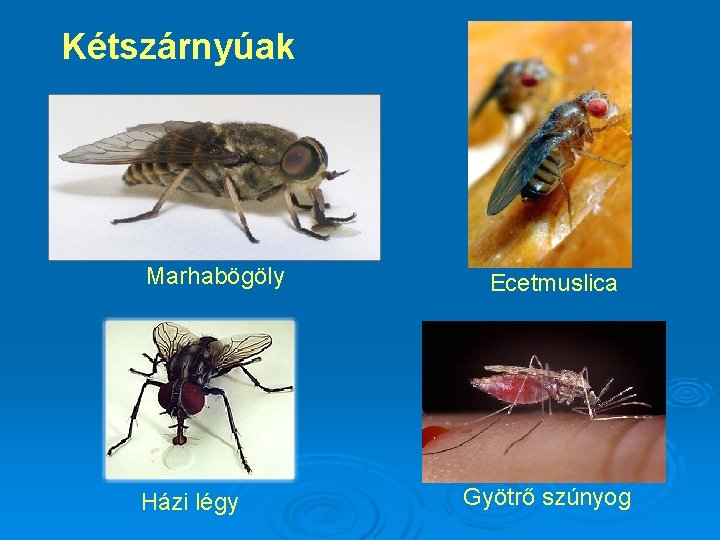 Kétszárnyúak

Marhabögöly

Ecetmuslica

Házi légy

Gyötrő szúnyog